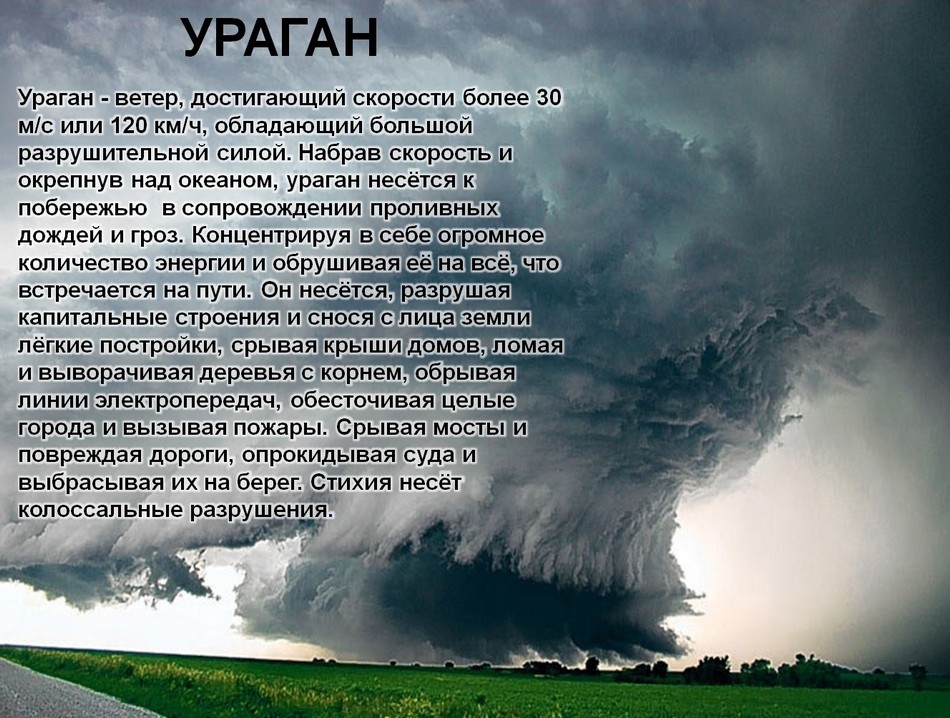 УРАГАН

Ураган - ветер, достигающий скорости более 30 м/с или 120 км/ч, обладающий большой разрушительной силой. Набрав скорость и окрепнув над океаном, ураган несётся к побережью  в сопровождении проливных дождей и гроз. Концентрируя в себе огромное количество энергии и обрушивая её на всё, что встречается на пути. Он несётся, разрушая капитальные строения и снося с лица земли лёгкие постройки, срывая крыши домов, ломая и выворачивая деревья с корнем, обрывая линии электропередач, обесточивая целые города и вызывая пожары. Срывая мосты и повреждая дороги, опрокидывая суда и выбрасывая их на берег. Стихия несёт колоссальные разрушения.